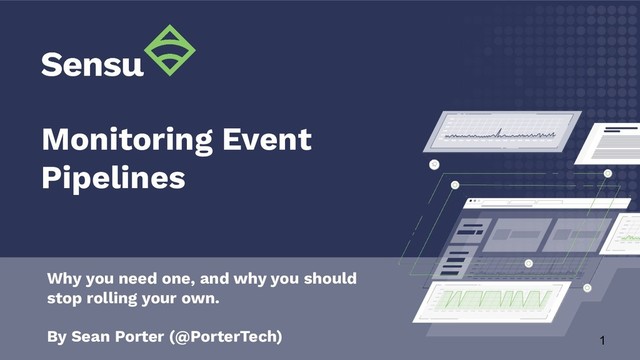 Sensu

Monitoring Event Pipelines

Why you need one, and why you should stop rolling your own.

By Sean Porter (@PorterTech)

1